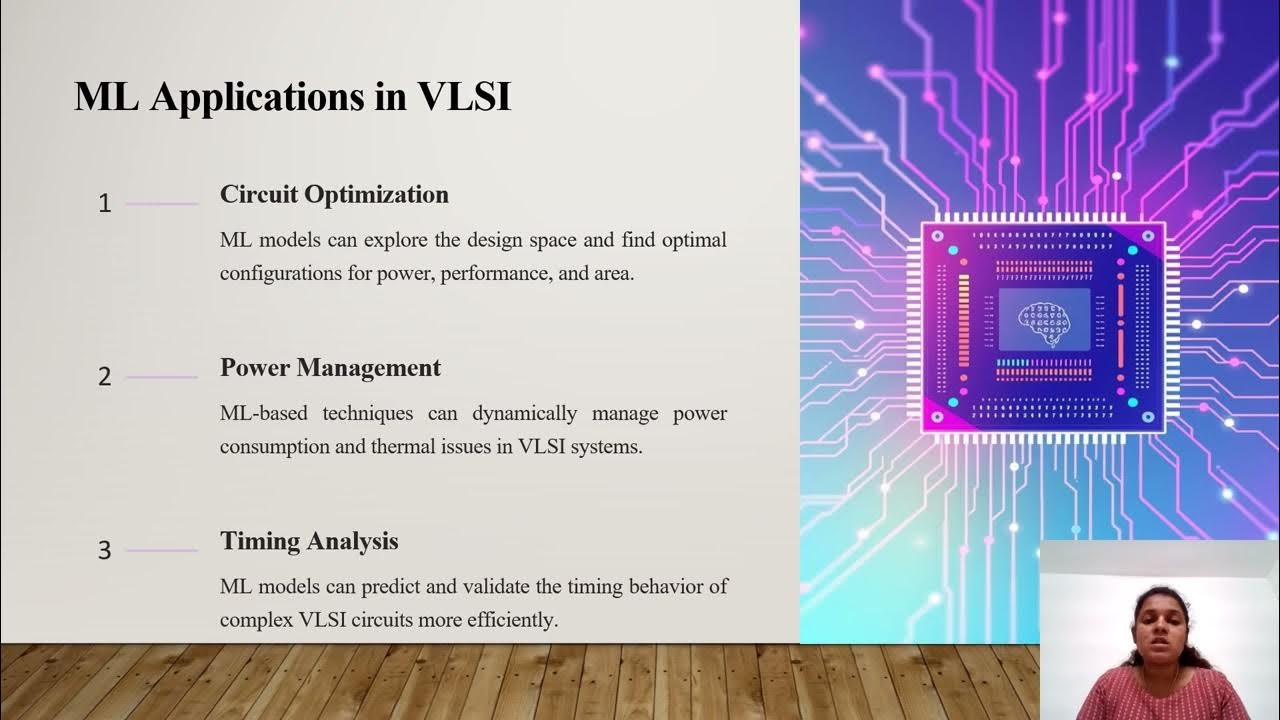 ML Applications in VLSI

1

Circuit Optimization

ML models can explore the design space and find optimal configurations for power, performance, and area.

2

Power Management

ML-based techniques can dynamically manage power consumption and thermal issues in VLSI systems.

3

Timing Analysis

ML models can predict and validate the timing behavior of complex VLSI circuits more efficiently.